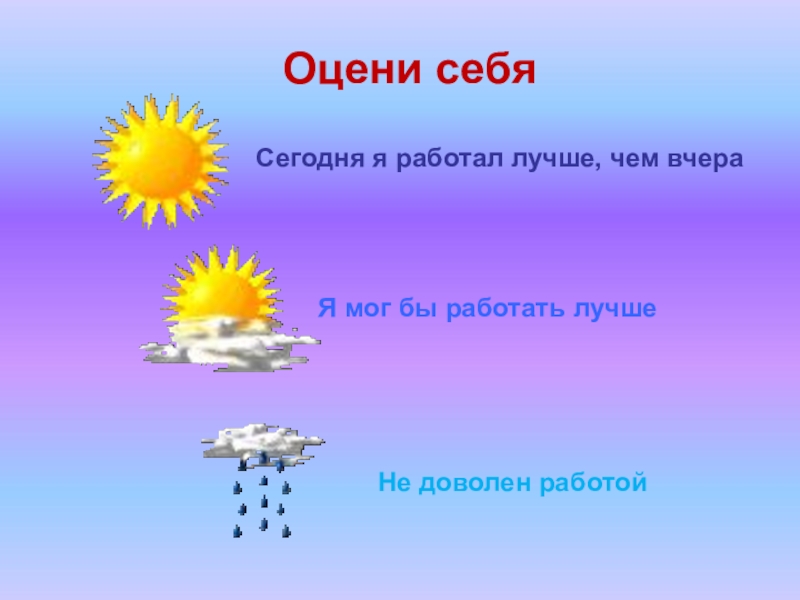 Оцени себя

Сегодня я работал лучше, чем вчера

Я мог бы работать лучше

Не доволен работой